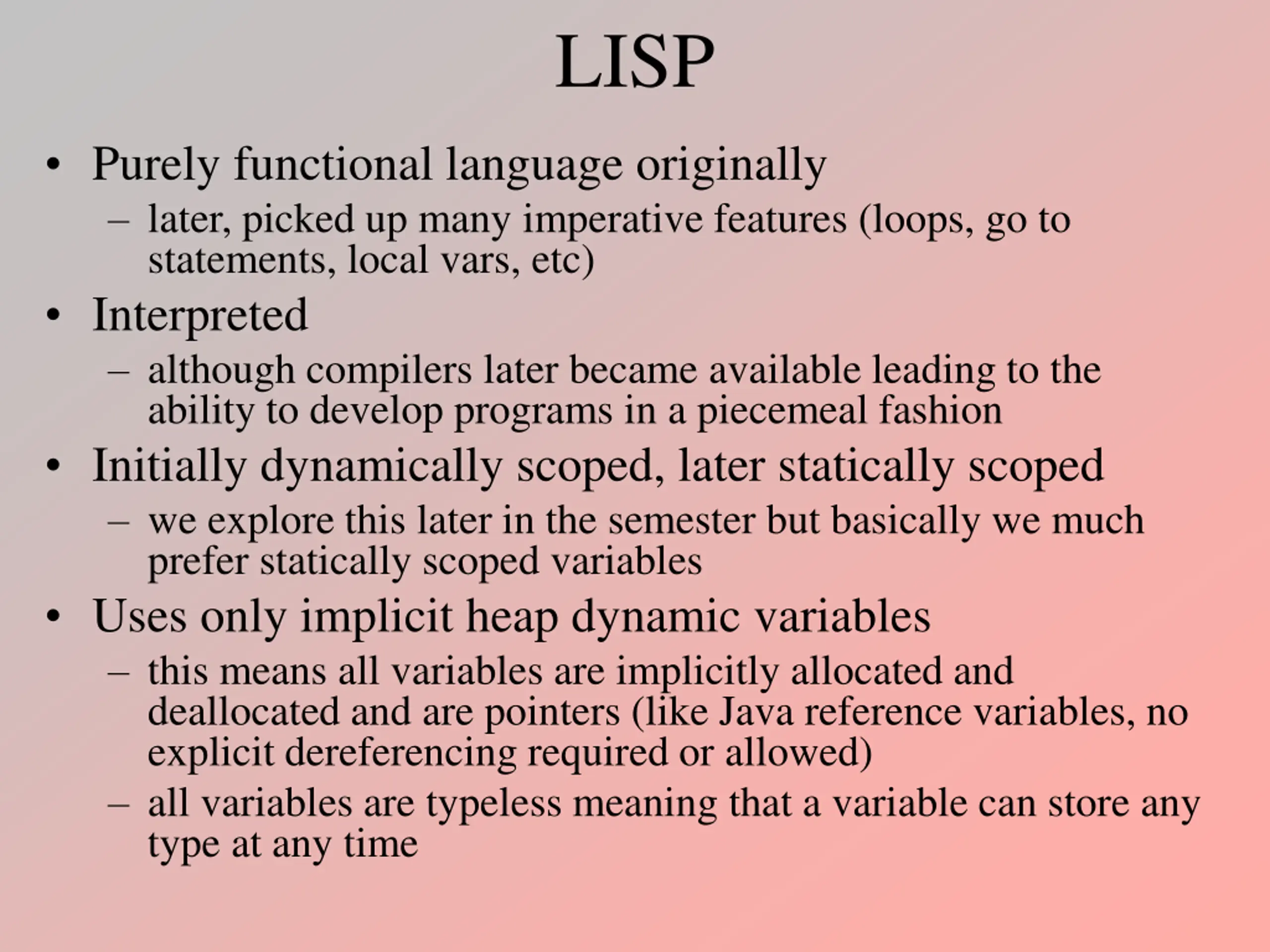 LISP

• Purely functional language originally
  – later, picked up many imperative features (loops, go to statements, local vars, etc)
• Interpreted
  – although compilers later became available leading to the ability to develop programs in a piecemeal fashion
• Initially dynamically scoped, later statically scoped
  – we explore this later in the semester but basically we much prefer statically scoped variables
• Uses only implicit heap dynamic variables
  – this means all variables are implicitly allocated and deallocated and are pointers (like Java reference variables, no explicit dereferencing required or allowed)
  – all variables are typeless meaning that a variable can store any type at any time